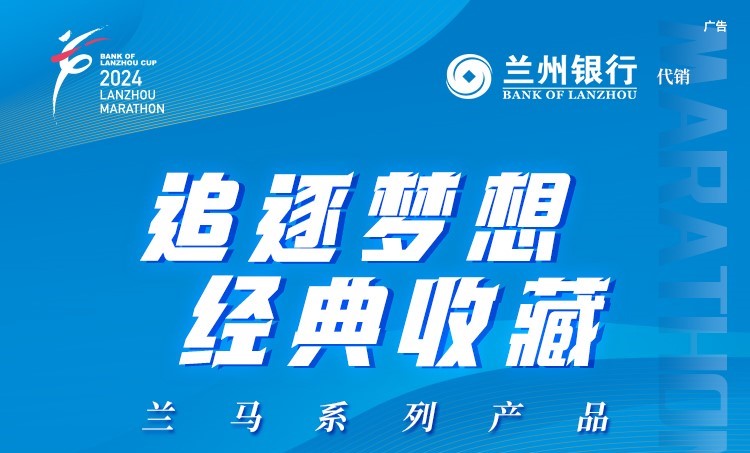 BANK OF LANZHOU CUP
2024
LANZHOU
MARATHON

兰州银行
BANK OF LANZHOU
代销

广告

MARATHON

追逐梦想
经典收藏

兰马系列产品